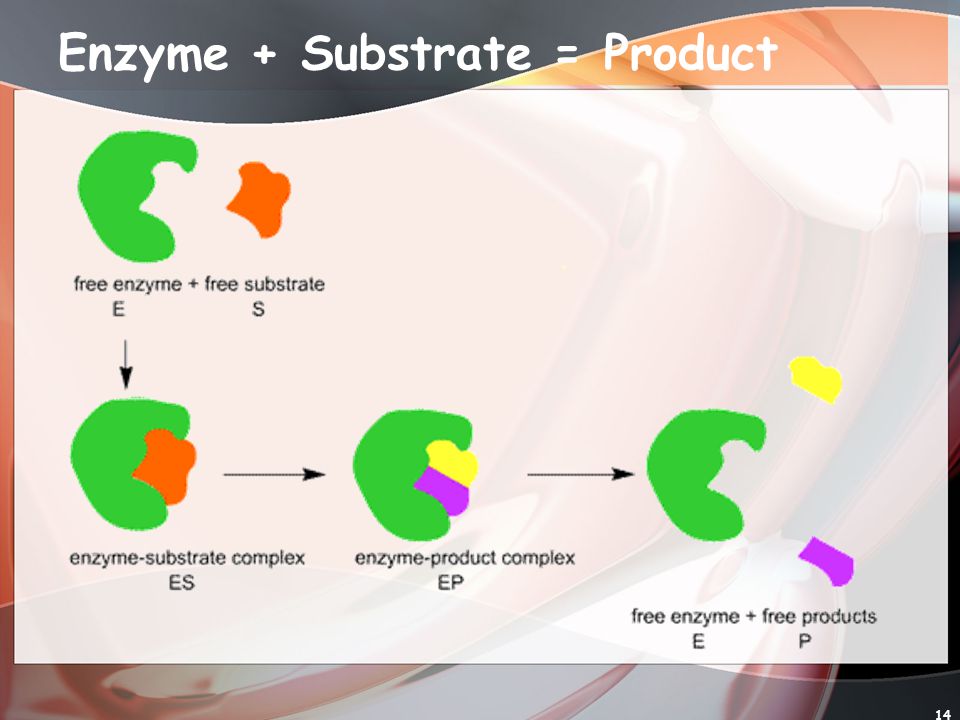 Enzyme + Substrate = Product

free enzyme + free substrate
E S

enzyme-substrate complex
ES

enzyme-product complex
EP

free enzyme + free products
E P

14